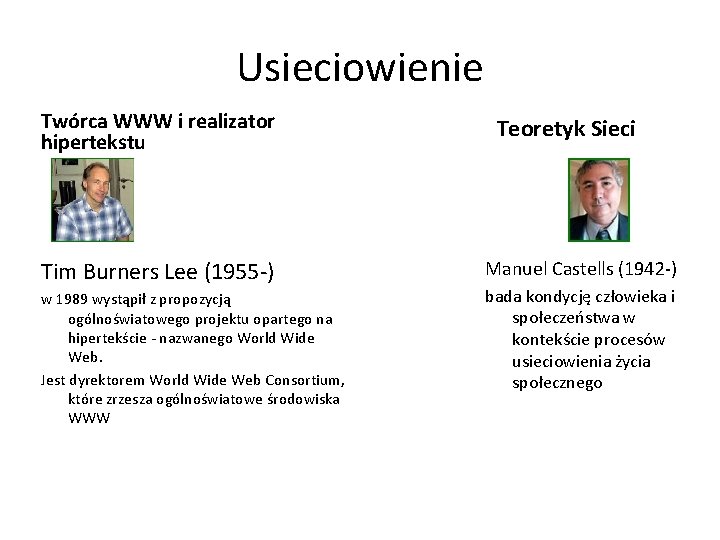 Usieciowienie

Twórca WWW i realizator hipertekstu

Tim Burners Lee (1955-)

w 1989 wystąpił z propozycją ogólnoświatowego projektu opartego na hipertekście - nazwanego World Wide Web.

Jest dyrektorem World Wide Web Consortium, które zrzesza ogólnoświatowe środowiska WWW

Teoretyk Sieci

Manuel Castells (1942-)

bada kondycję człowieka i społeczeństwa w kontekście procesów usieciowienia życia społecznego